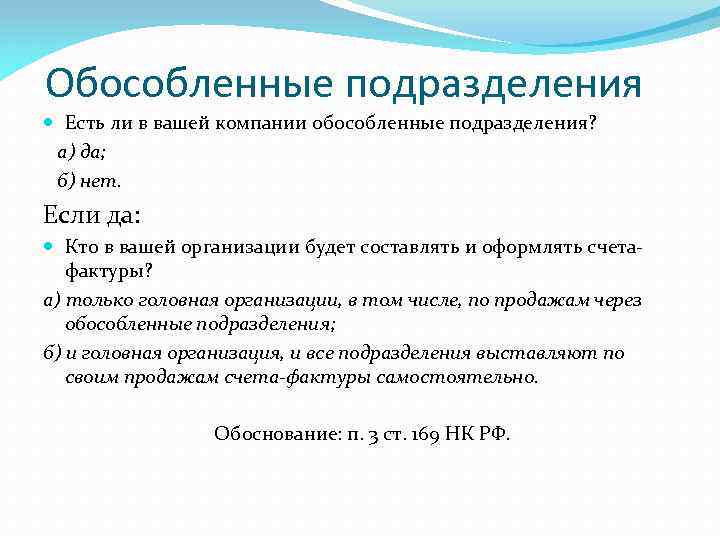 Обособленные подразделения

Есть ли в вашей компании обособленные подразделения?

а) да;

б) нет.

Если да:

Кто в вашей организации будет составлять и оформлять счета-фактуры?

а) только головная организации, в том числе, по продажам через обособленные подразделения;

б) и головная организация, и все подразделения выставляют по своим продажам счета-фактуры самостоятельно.

Обоснование: п. 3 ст. 169 НК РФ.